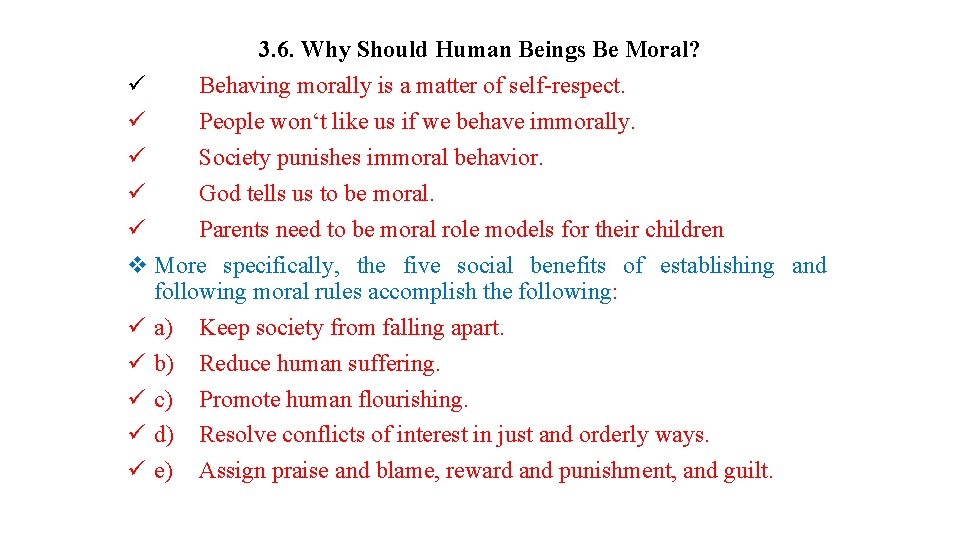 3.6. Why Should Human Beings Be Moral?

✓ Behaving morally is a matter of self-respect.
✓ People won‘t like us if we behave immorally.
✓ Society punishes immoral behavior.
✓ God tells us to be moral.
✓ Parents need to be moral role models for their children

❖ More specifically, the five social benefits of establishing and following moral rules accomplish the following:

✓ a) Keep society from falling apart.
✓ b) Reduce human suffering.
✓ c) Promote human flourishing.
✓ d) Resolve conflicts of interest in just and orderly ways.
✓ e) Assign praise and blame, reward and punishment, and guilt.